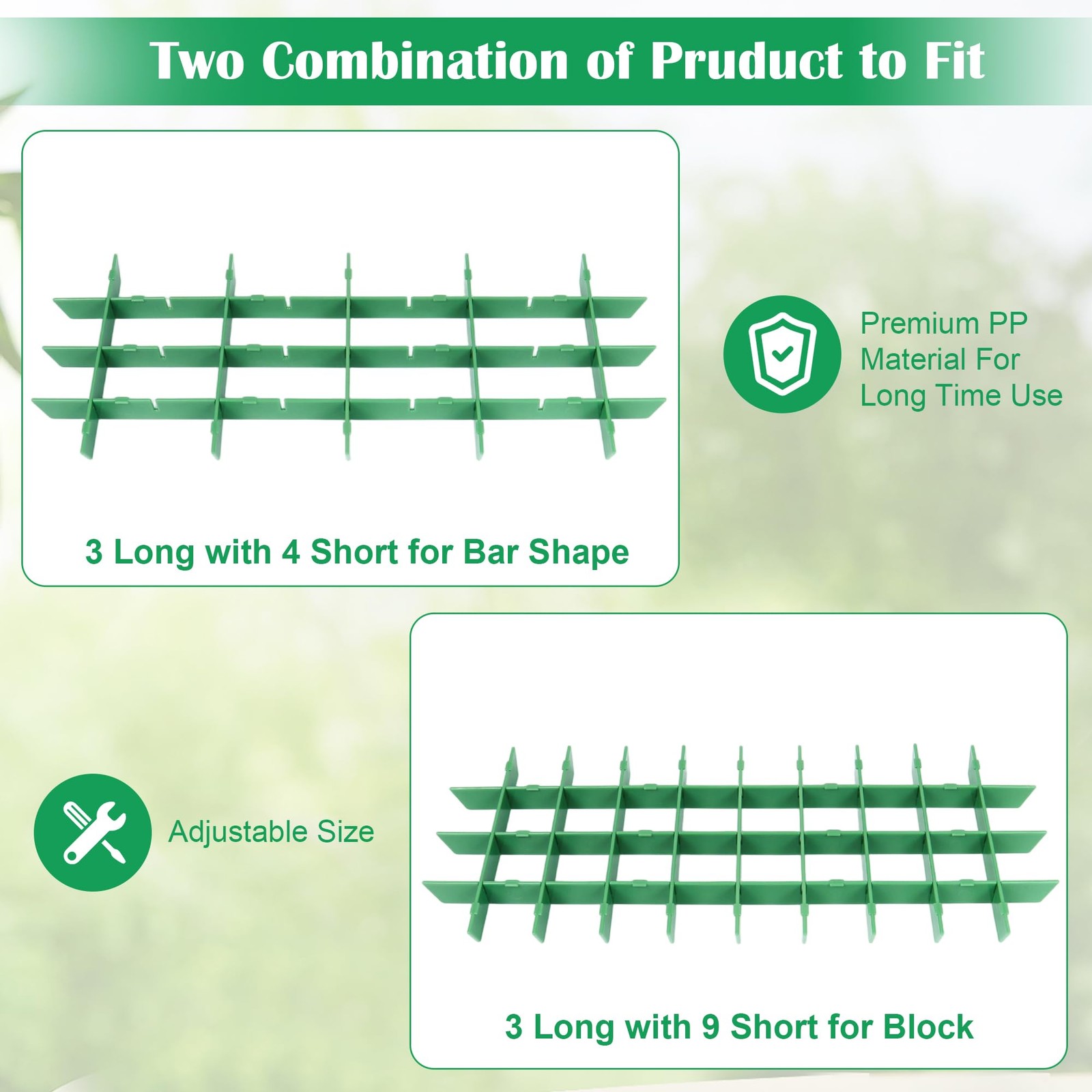 Two Combination of Pruduct to Fit

3 Long with 4 Short for Bar Shape

Premium PP Material For Long Time Use

Adjustable Size

3 Long with 9 Short for Block